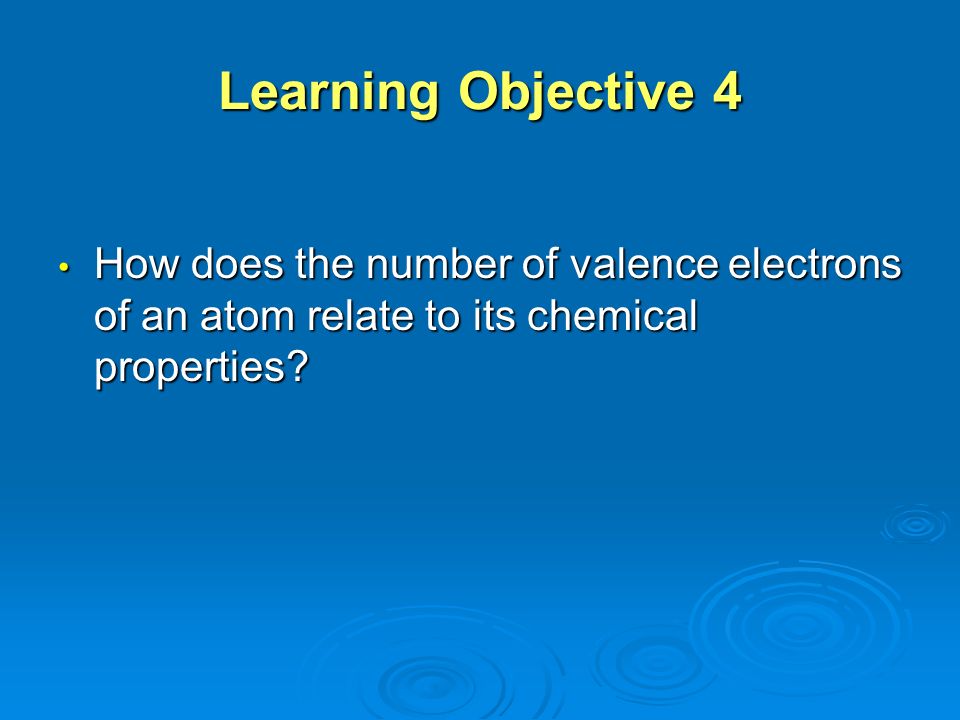 Learning Objective 4

• How does the number of valence electrons of an atom relate to its chemical properties?